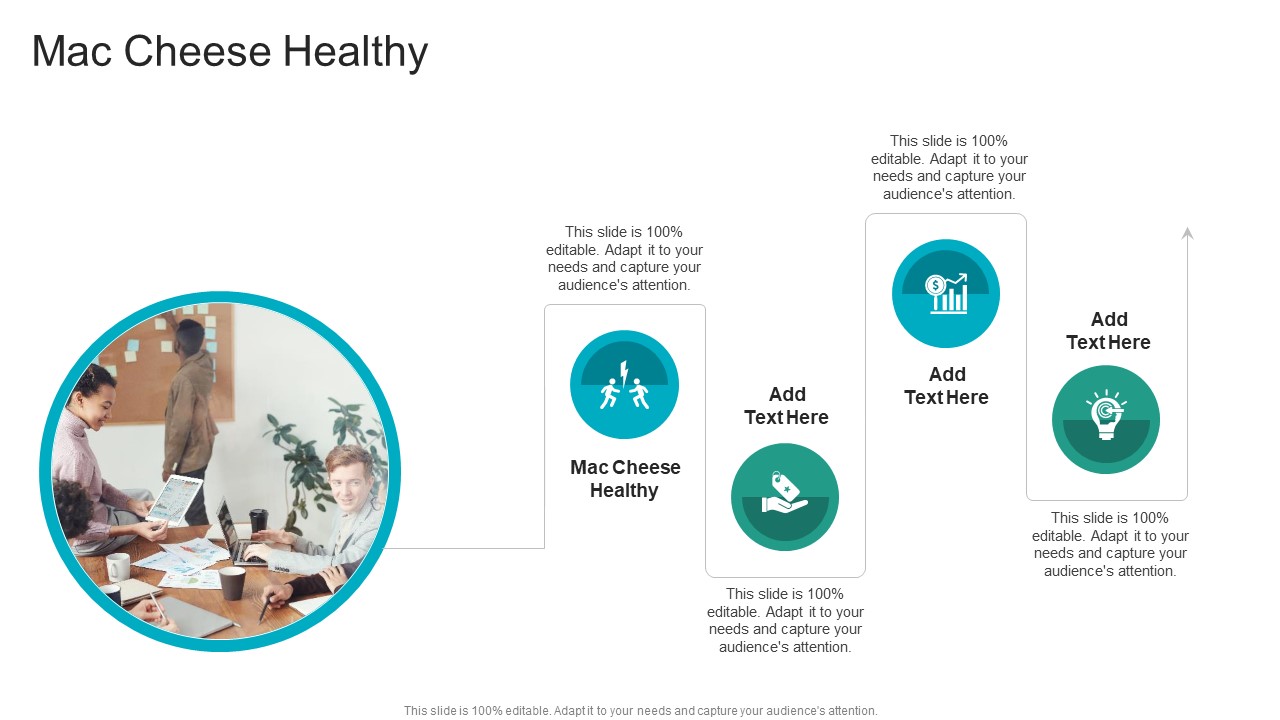 Mac Cheese Healthy

This slide is 100% editable. Adapt it to your needs and capture your audience's attention.

Mac Cheese Healthy

Add Text Here

This slide is 100% editable. Adapt it to your needs and capture your audience's attention.

This slide is 100% editable. Adapt it to your needs and capture your audience's attention.

Add Text Here

Add Text Here

This slide is 100% editable. Adapt it to your needs and capture your audience's attention.

This slide is 100% editable. Adapt it to your needs and capture your audience's attention.